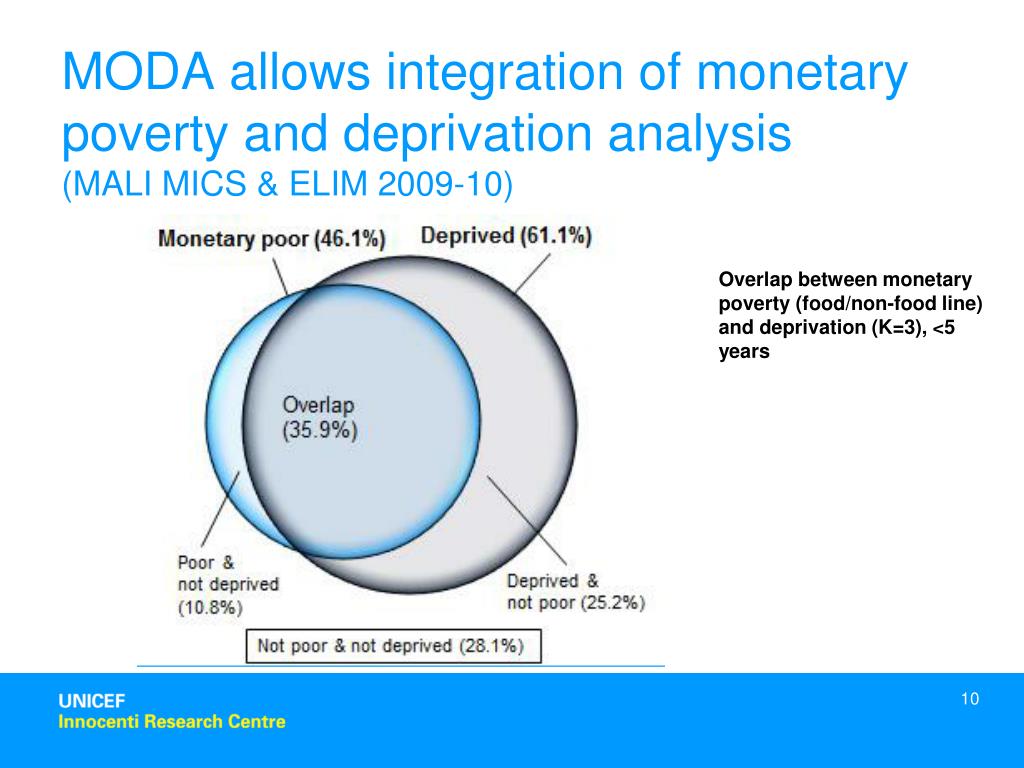 MODA allows integration of monetary poverty and deprivation analysis
(MALI MICS & ELIM 2009-10)

Monetary poor (46.1%)

Deprived (61.1%)

Overlap
(35.9%)

Poor &
not deprived
(10.8%)

Deprived &
not poor (25.2%)

Not poor & not deprived (28.1%)

Overlap between monetary poverty (food/non-food line) and deprivation (K=3), <5 years

UNICEF
Innocenti Research Centre

10